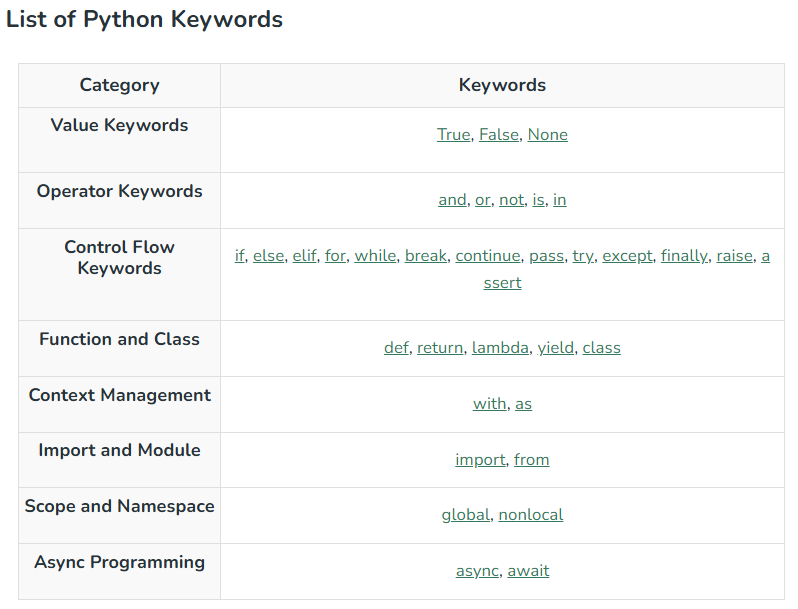 List of Python Keywords

| Category | Keywords |
|---|---|
| Value Keywords | True, False, None |
| Operator Keywords | and, or, not, is, in |
| Control Flow Keywords | if, else, elif, for, while, break, continue, pass, try, except, finally, raise, assert |
| Function and Class | def, return, lambda, yield, class |
| Context Management | with, as |
| Import and Module | import, from |
| Scope and Namespace | global, nonlocal |
| Async Programming | async, await |